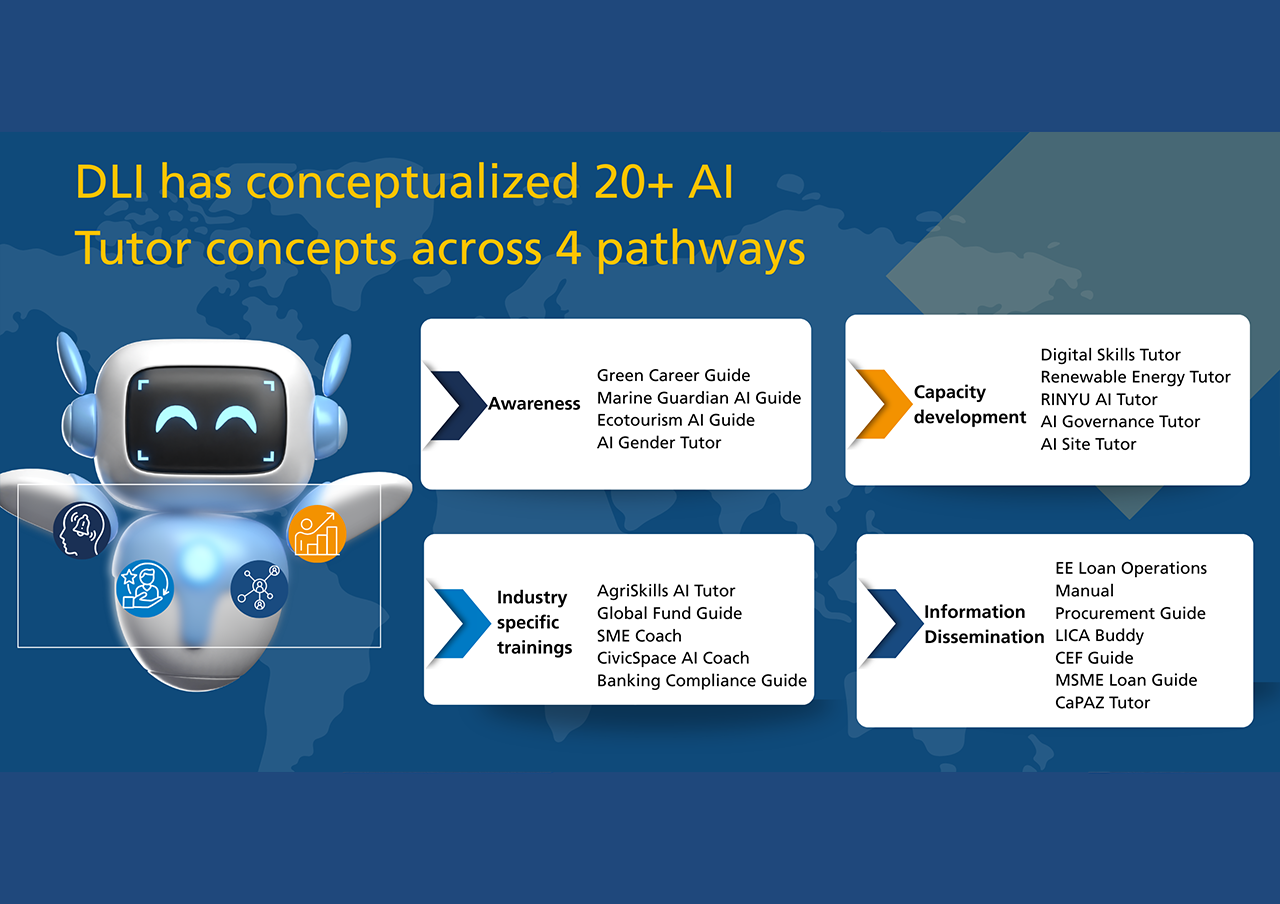 DLI has conceptualized 20+ AI Tutor concepts across 4 pathways

Awareness
Green Career Guide
Marine Guardian AI Guide
Ecotourism AI Guide
AI Gender Tutor

Capacity development
Digital Skills Tutor
Renewable Energy Tutor
RINYU AI Tutor
AI Governance Tutor
AI Site Tutor

Industry specific trainings
AgriSkills AI Tutor
Global Fund Guide
SME Coach
CivicSpace AI Coach
Banking Compliance Guide

Information Dissemination
EE Loan Operations Manual
Procurement Guide
LICA Buddy
CEF Guide
MSME Loan Guide
CaPAZ Tutor